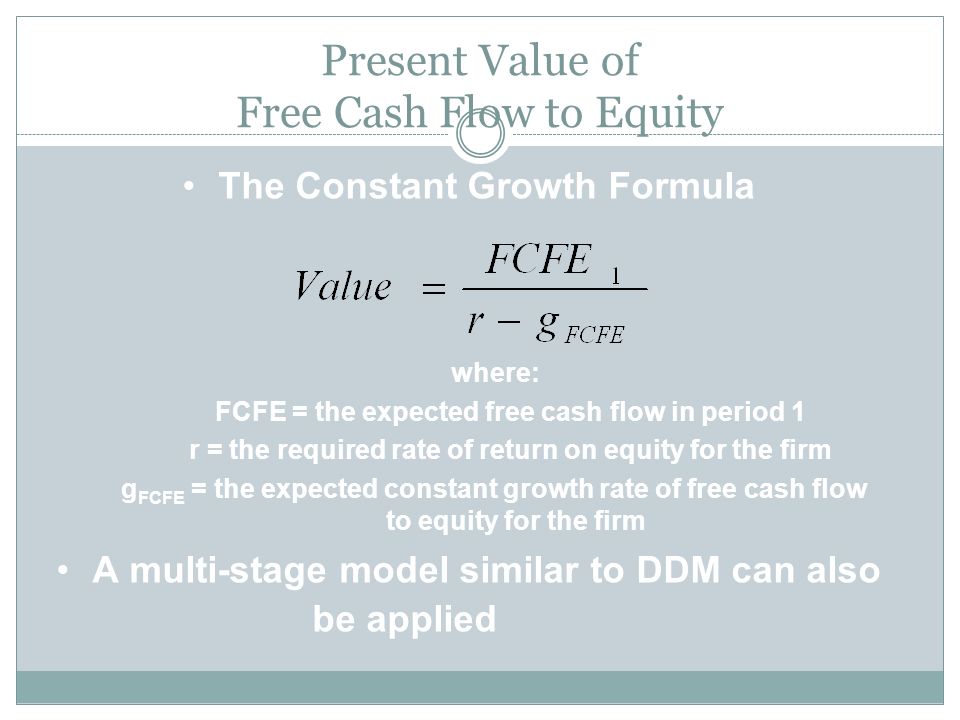 Present Value of
Free Cash Flow to Equity

• The Constant Growth Formula

$Value = \frac{FCFE_1}{r - g_{FCFE}}$

where:
FCFE = the expected free cash flow in period 1
r = the required rate of return on equity for the firm
$g_{FCFE}$ = the expected constant growth rate of free cash flow to equity for the firm

• A multi-stage model similar to DDM can also be applied